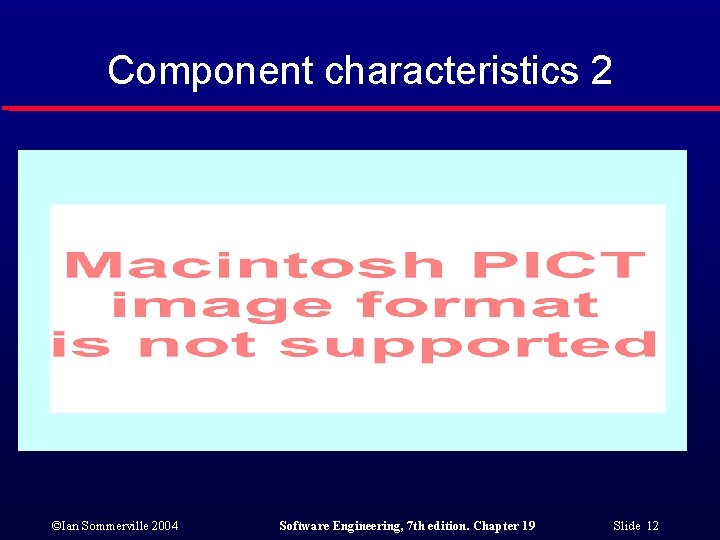 Component characteristics 2

Macintosh PICT
image format
is not supported

©Ian Sommerville 2004

Software Engineering, 7th edition. Chapter 19

Slide 12